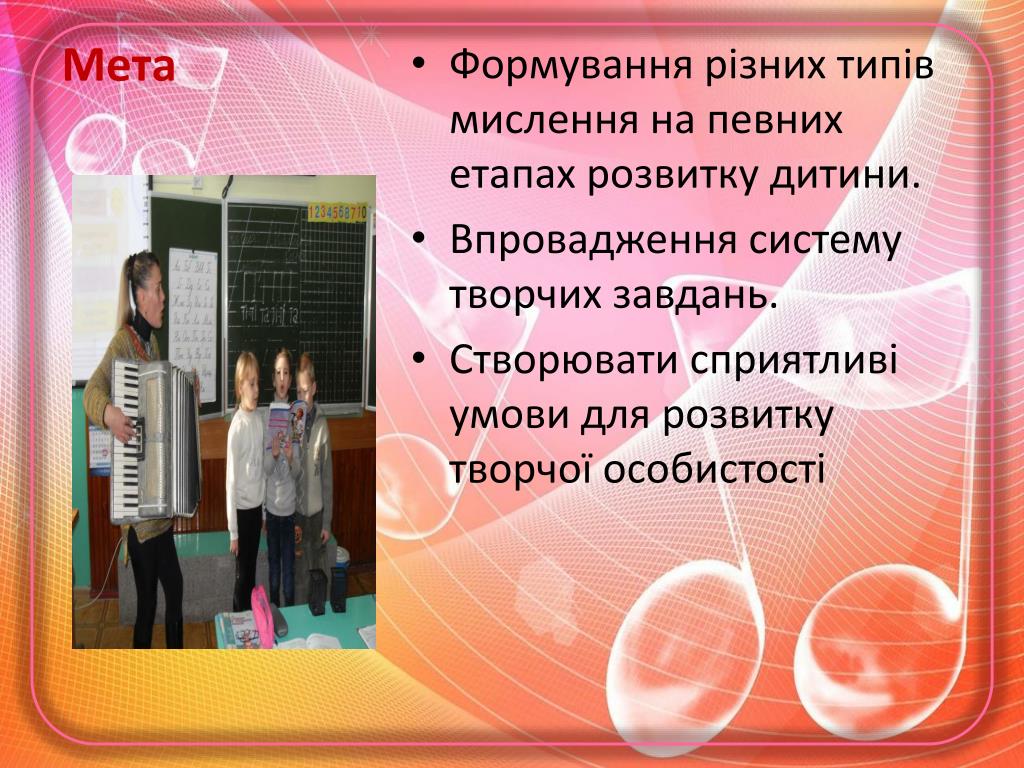 Мета

• Формування різних типів мислення на певних етапах розвитку дитини.
• Впровадження систему творчих завдань.
• Створювати сприятливі умови для розвитку творчої особистості

1234567890